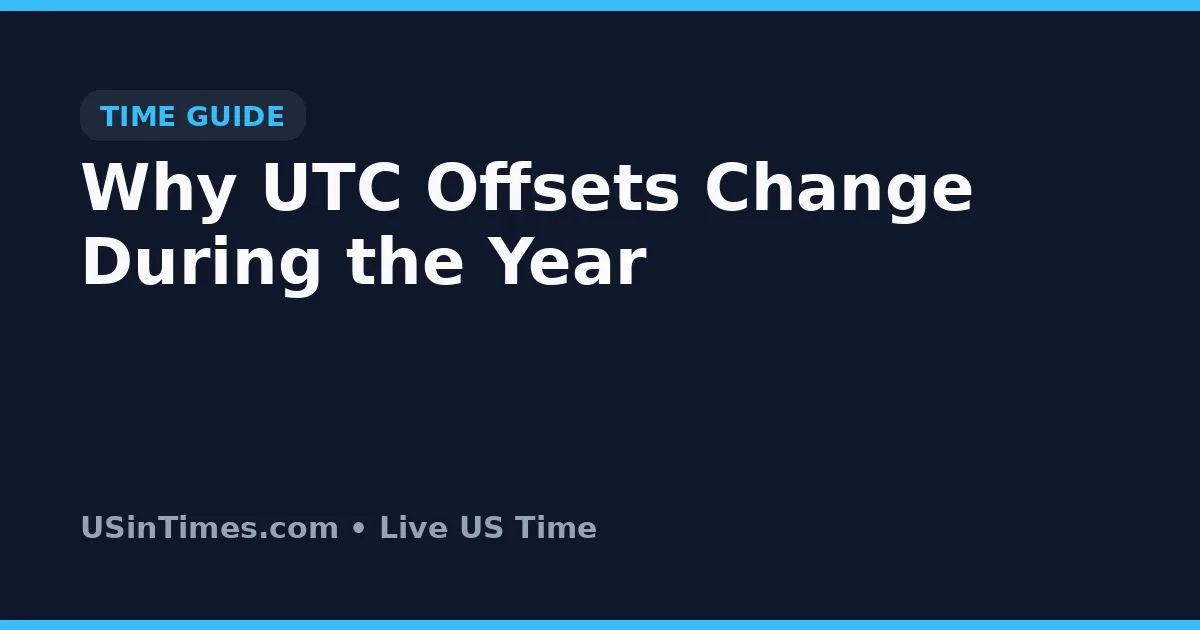 TIME GUIDE

Why UTC Offsets Change During the Year

USinTimes.com • Live US Time